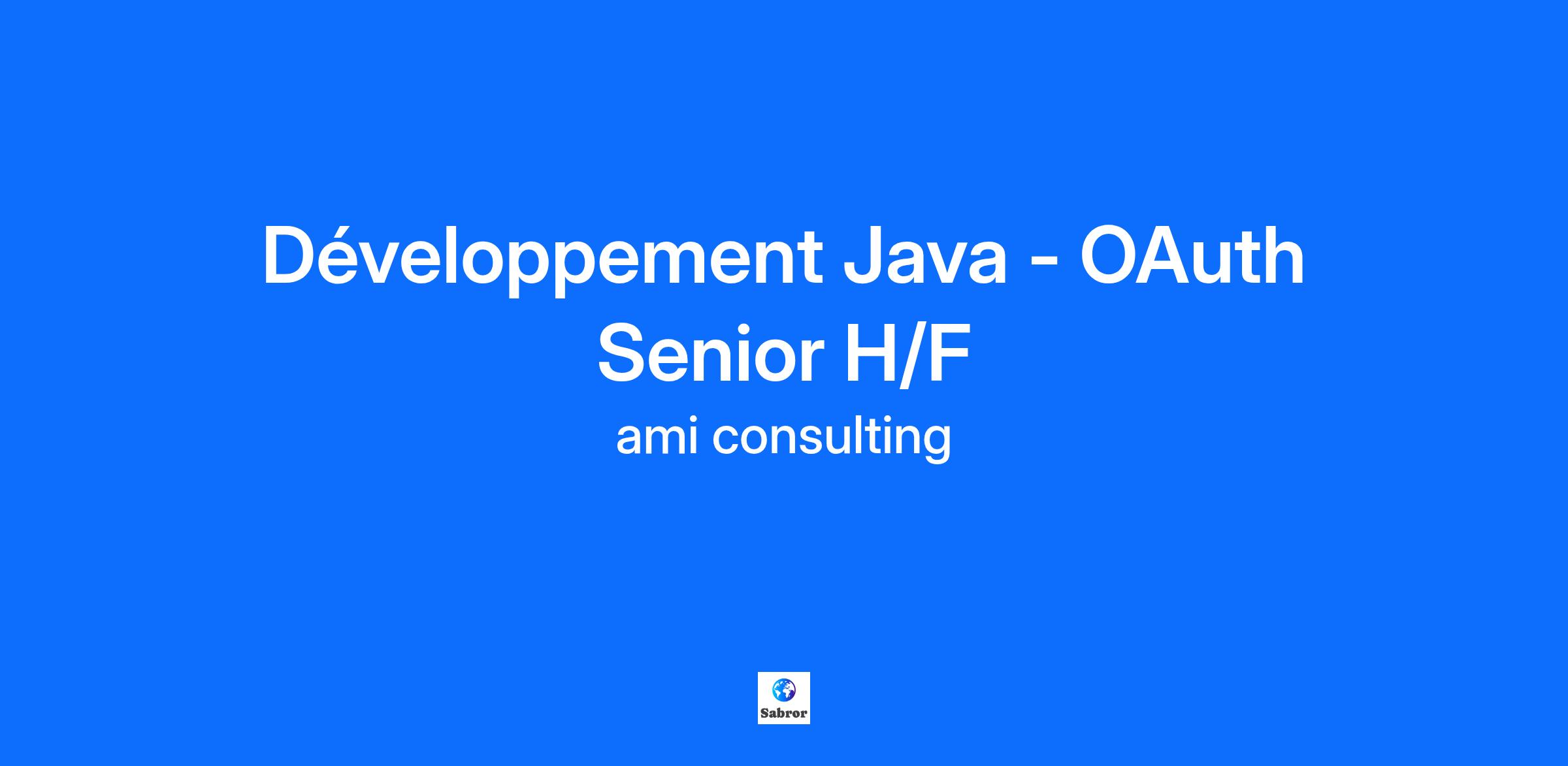 Développement Java - OAuth Senior H/F

ami consulting

Sabror